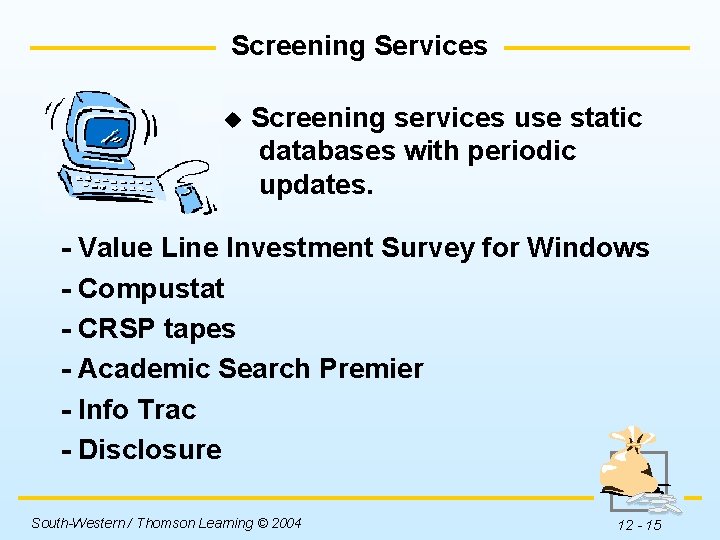 Screening Services

◆ Screening services use static databases with periodic updates.

- Value Line Investment Survey for Windows
- Compustat
- CRSP tapes
- Academic Search Premier
- Info Trac
- Disclosure

South-Western / Thomson Learning © 2004

12 - 15